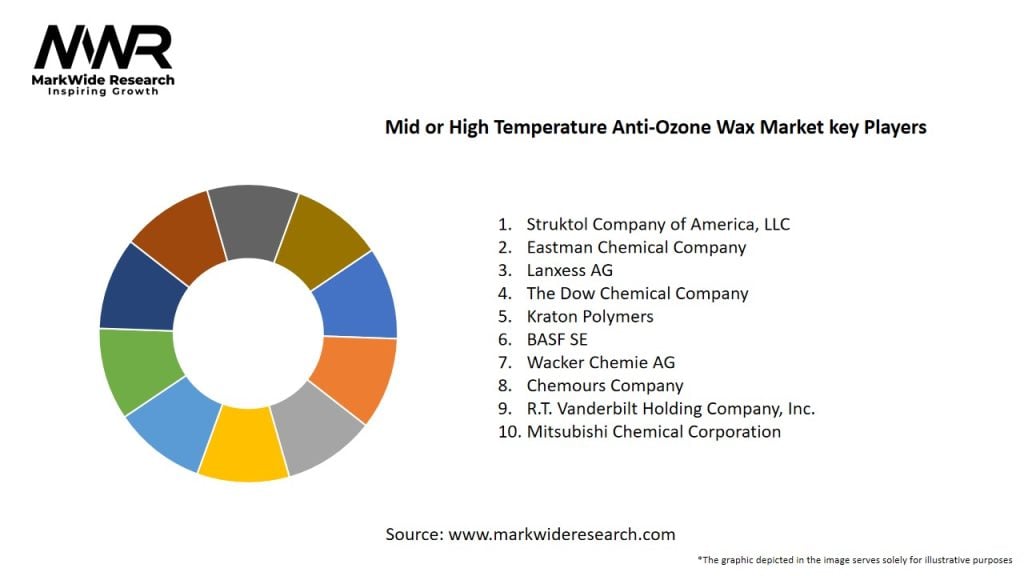 MWR
MarkWide Research
Inspiring Growth

Mid or High Temperature Anti-Ozone Wax Market key Players

1. Struktol Company of America, LLC
2. Eastman Chemical Company
3. Lanxess AG
4. The Dow Chemical Company
5. Kraton Polymers
6. BASF SE
7. Wacker Chemie AG
8. Chemours Company
9. R.T. Vanderbilt Holding Company, Inc.
10. Mitsubishi Chemical Corporation

Source: www.markwideresearch.com

*The graphic depicted in the image serves solely for illustrative purposes